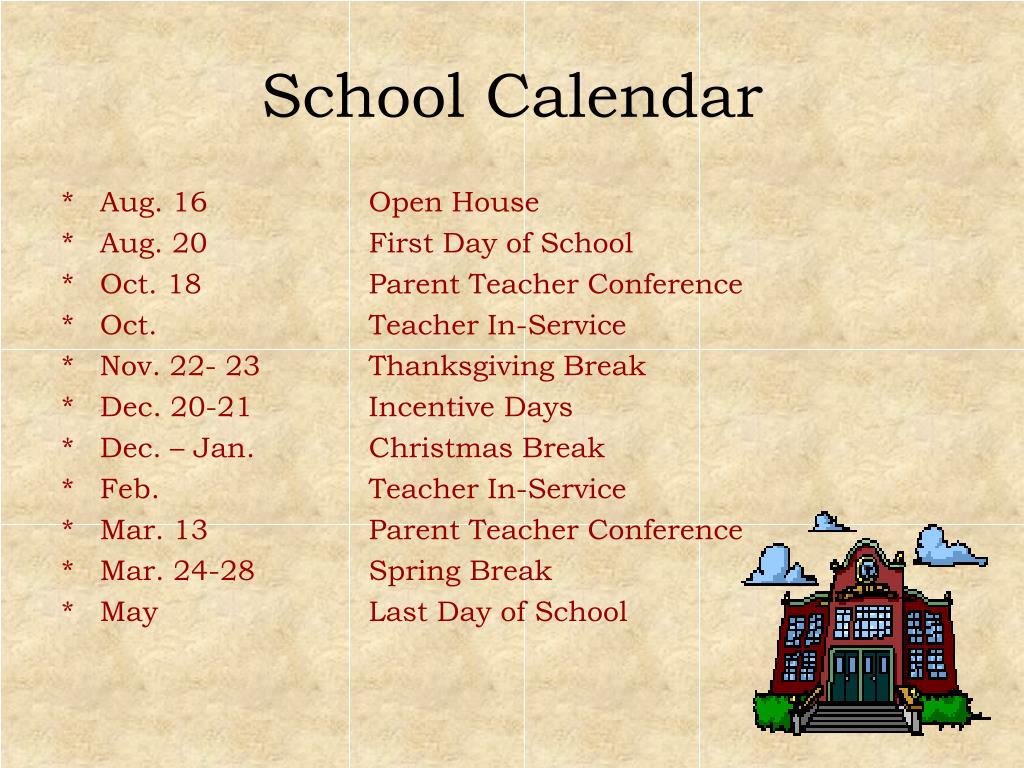 School Calendar

* Aug. 16 Open House
* Aug. 20 First Day of School
* Oct. 18 Parent Teacher Conference
* Oct. Teacher In-Service
* Nov. 22- 23 Thanksgiving Break
* Dec. 20-21 Incentive Days
* Dec. – Jan. Christmas Break
* Feb. Teacher In-Service
* Mar. 13 Parent Teacher Conference
* Mar. 24-28 Spring Break
* May Last Day of School